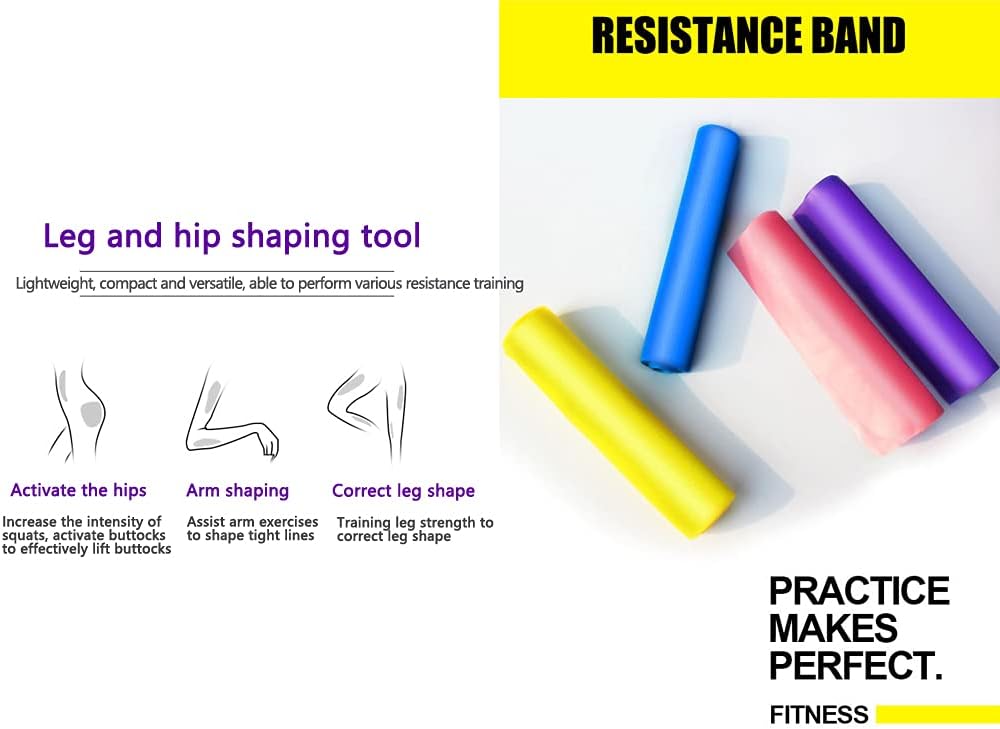 Leg and hip shaping tool

Lightweight, compact and versatile, able to perform various resistance training

Activate the hips

Increase the intensity of squats, activate buttocks to effectively lift buttocks

Arm shaping

Assist arm exercises to shape tight lines

Correct leg shape

Training leg strength to correct leg shape

RESISTANCE BAND

PRACTICE MAKES PERFECT.

FITNESS